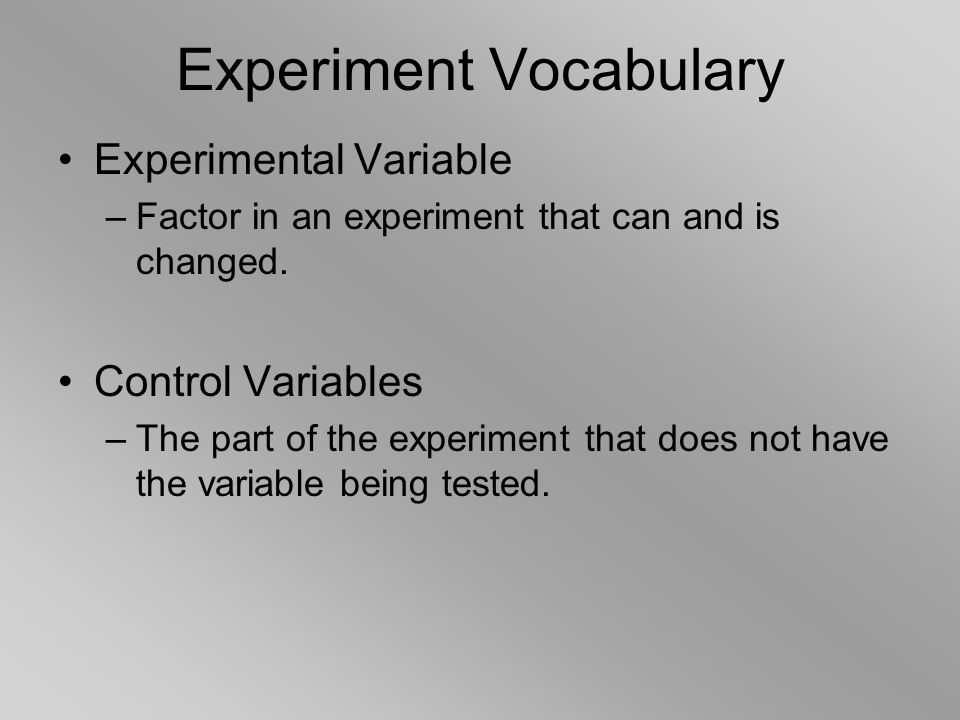 Experiment Vocabulary

• Experimental Variable
– Factor in an experiment that can and is changed.

• Control Variables
– The part of the experiment that does not have the variable being tested.